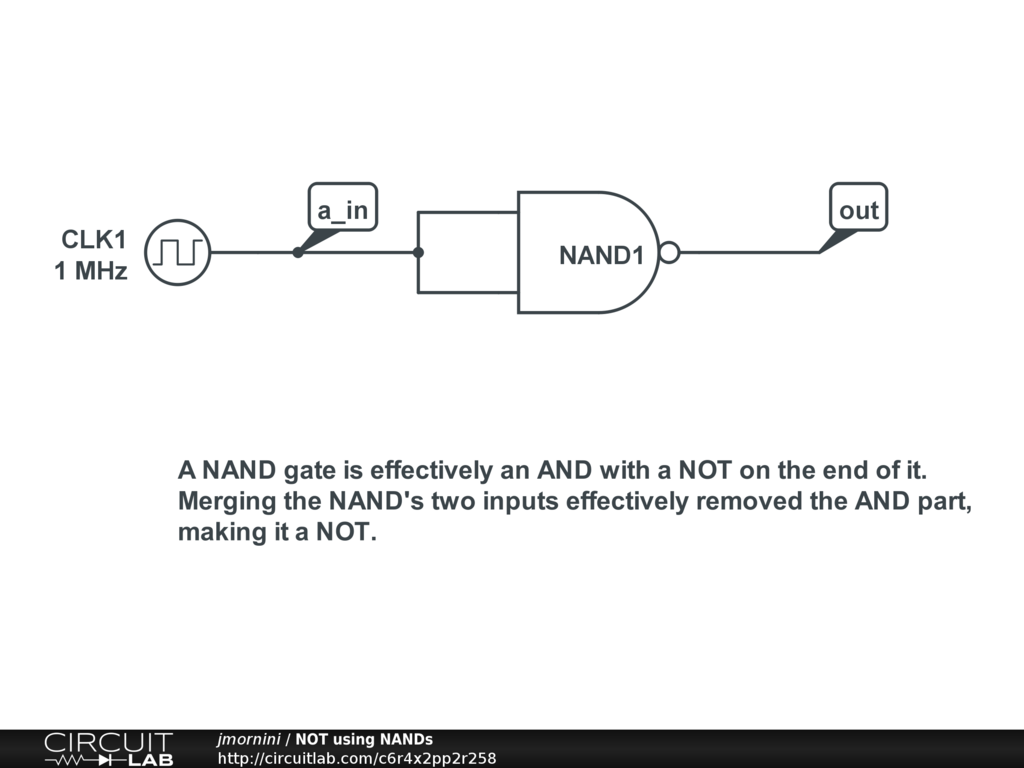 CLK1
1 MHz

a_in

NAND1

out

A NAND gate is effectively an AND with a NOT on the end of it. Merging the NAND's two inputs effectively removed the AND part, making it a NOT.

CIRCUIT LAB

jmornini / NOT using NANDs
http://circuitlab.com/c6r4x2pp2r258